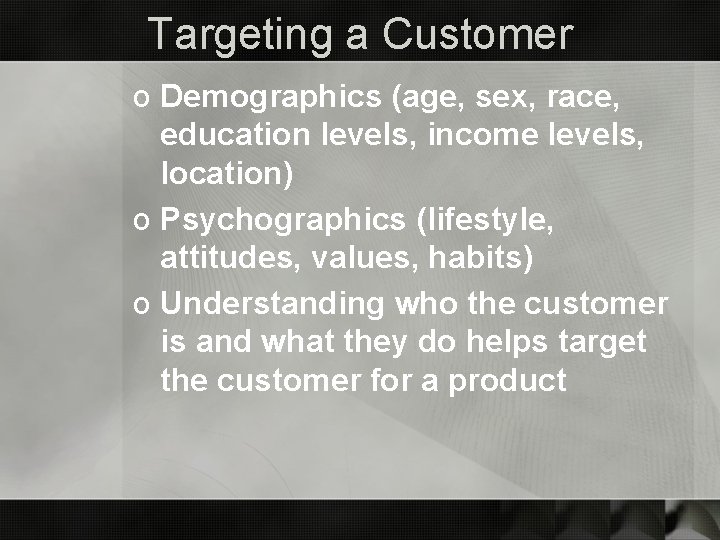 Targeting a Customer

o Demographics (age, sex, race, education levels, income levels, location)

o Psychographics (lifestyle, attitudes, values, habits)

o Understanding who the customer is and what they do helps target the customer for a product